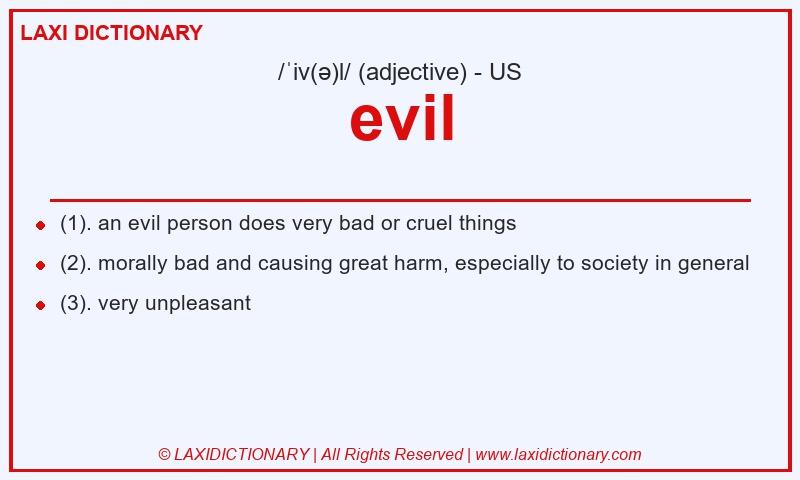 LAXI DICTIONARY

/ˈiv(ə)l/ (adjective) - US

evil

- (1). an evil person does very bad or cruel things
- (2). morally bad and causing great harm, especially to society in general
- (3). very unpleasant

© LAXIDICTIONARY | All Rights Reserved | www.laxidictionary.com